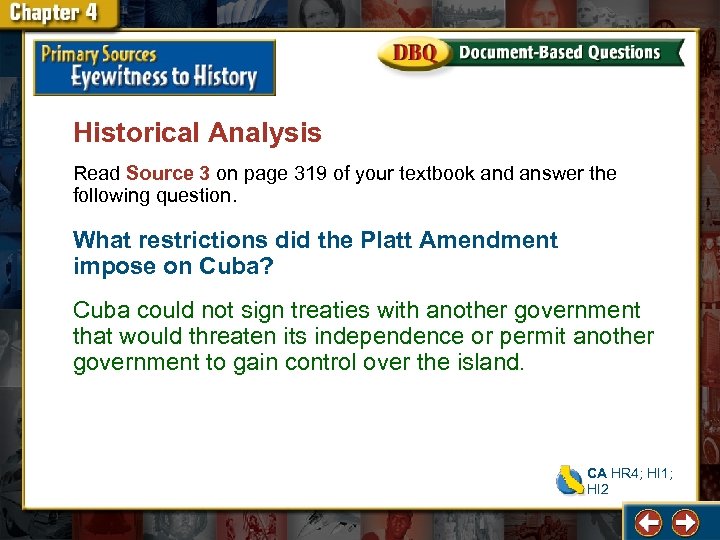 Chapter 4

Primary Sources
Eyewitness to History

DBQ Document-Based Questions

Historical Analysis

Read Source 3 on page 319 of your textbook and answer the following question.

What restrictions did the Platt Amendment impose on Cuba?

Cuba could not sign treaties with another government that would threaten its independence or permit another government to gain control over the island.

CA HR4; HI1; HI2